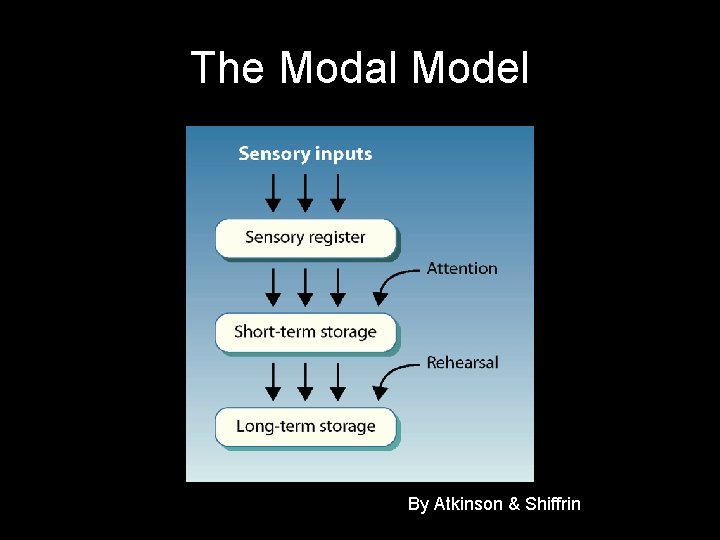 The Modal Model

Sensory inputs

Sensory register

Attention

Short-term storage

Rehearsal

Long-term storage

By Atkinson & Shiffrin